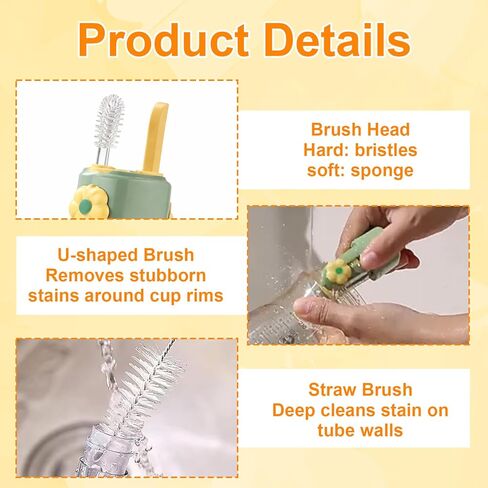 Product Details

Brush Head
Hard: bristles
soft: sponge

U-shaped Brush
Removes stubborn stains around cup rims

Straw Brush
Deep cleans stain on tube walls